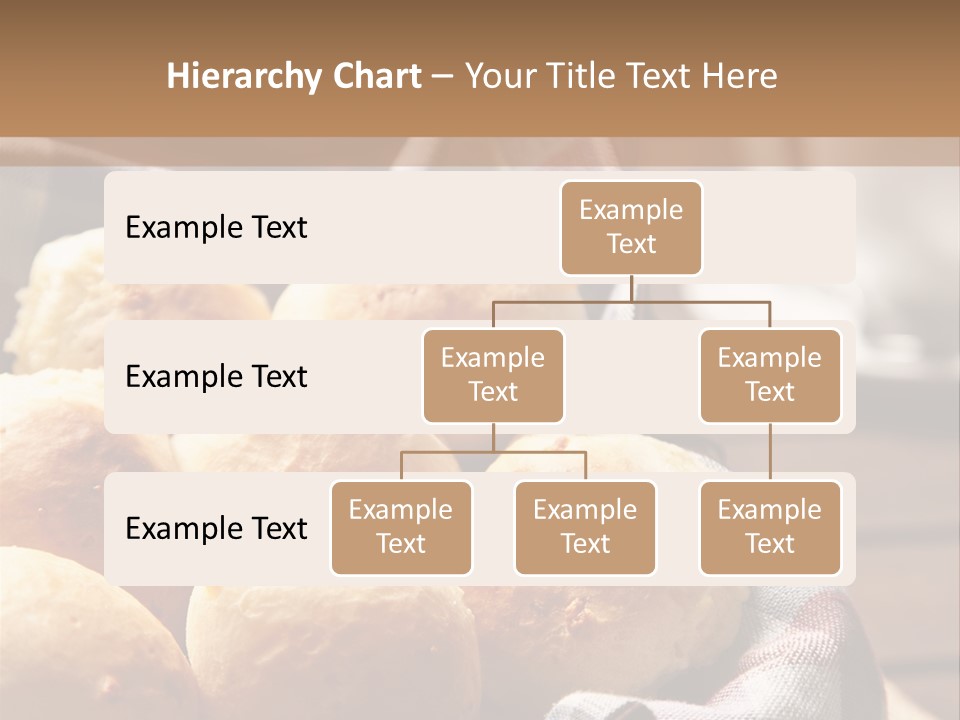 Hierarchy Chart – Your Title Text Here

Example Text

Example Text

Example Text

Example Text

Example Text

Example Text

Example Text

Example Text

Example Text